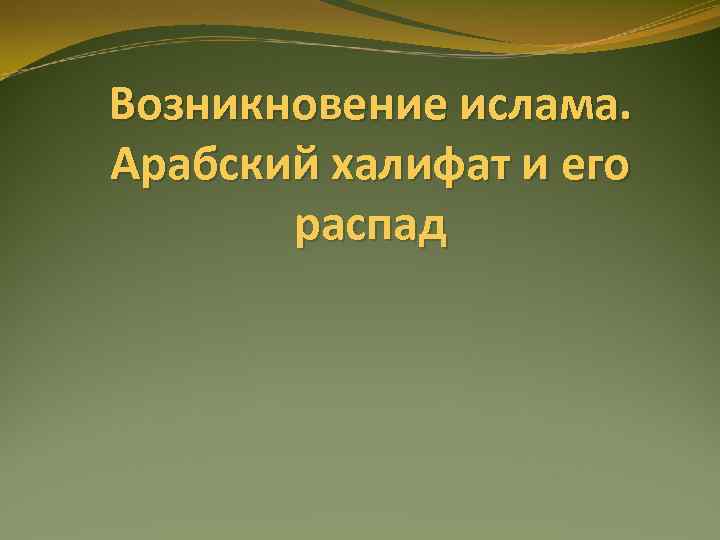 Возникновение ислама. Арабский халифат и его распад